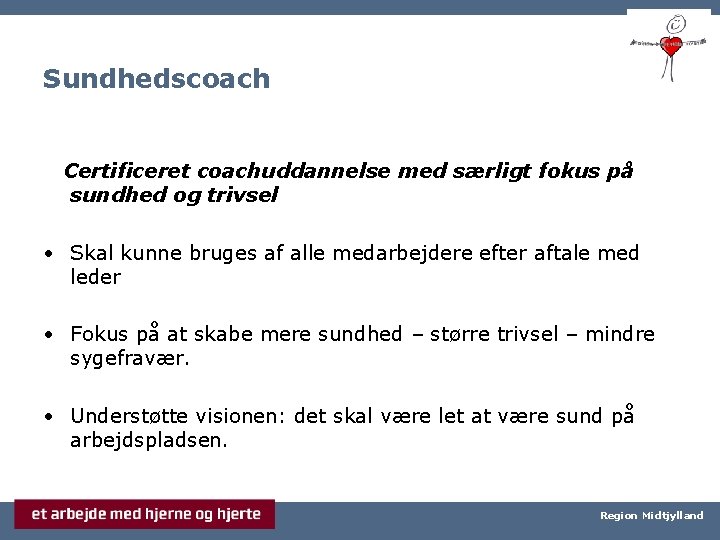 Sundhedscoach

Certificeret coachuddannelse med særligt fokus på sundhed og trivsel

• Skal kunne bruges af alle medarbejdere efter aftale med leder

• Fokus på at skabe mere sundhed – større trivsel – mindre sygefravær.

• Understøtte visionen: det skal være let at være sund på arbejdspladsen.

et arbejde med hjerne og hjerte

Region Midtjylland